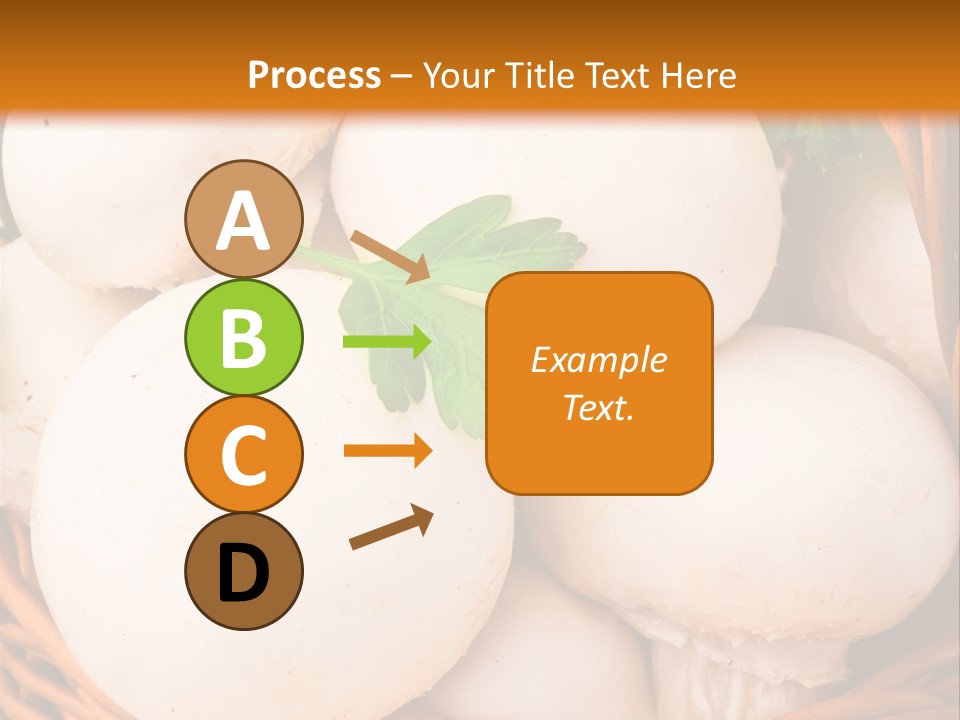 Process – Your Title Text Here

A

B

C

D

Example Text.